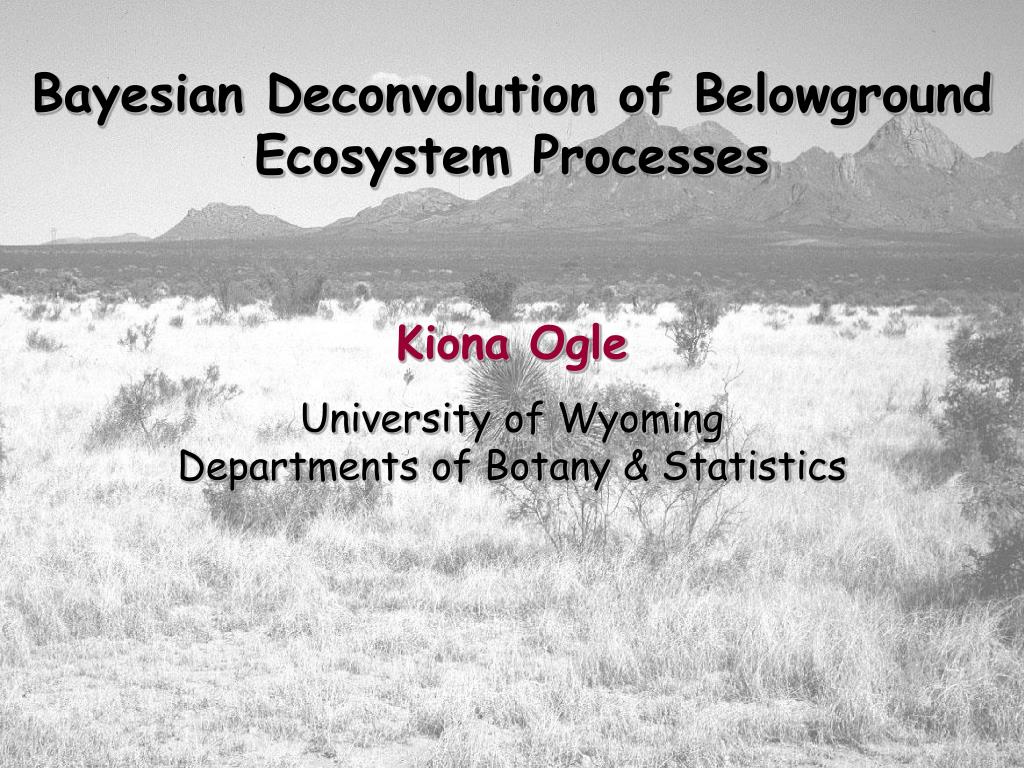 Bayesian Deconvolution of Belowground Ecosystem Processes

Kiona Ogle

University of Wyoming
Departments of Botany & Statistics